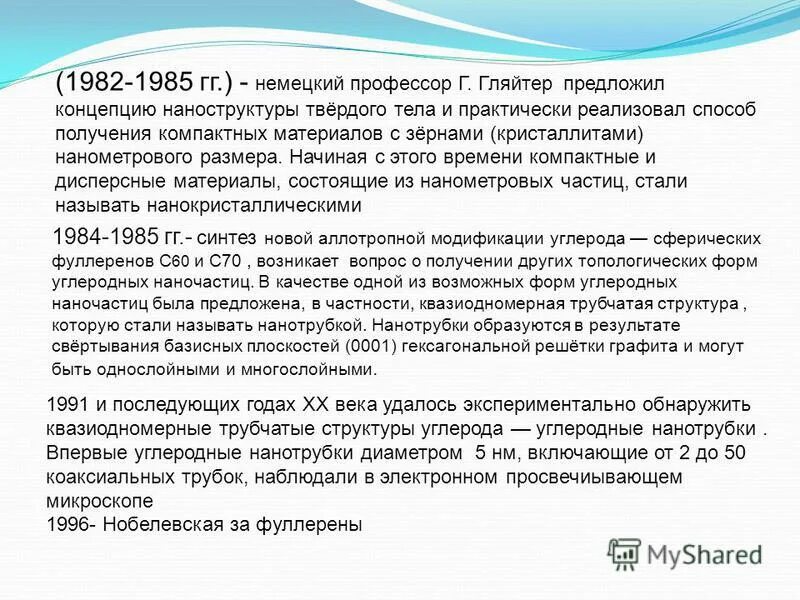 (1982-1985 гг.) - немецкий профессор Г. Гляйтер предложил концепцию наноструктуры твёрдого тела и практически реализовал способ получения компактных материалов с зёрнами (кристаллитами) нанометрового размера. Начиная с этого времени компактные и дисперсные материалы, состоящие из нанометровых частиц, стали называть нанокристаллическими

1984-1985 гг.- синтез новой аллотропной модификации углерода — сферических фуллеренов С60 и С70 , возникает вопрос о получении других топологических форм углеродных наночастиц. В качестве одной из возможных форм углеродных наночастиц была предложена, в частности, квазиодномерная трубчатая структура , которую стали называть нанотрубкой. Нанотрубки образуются в результате свёртывания базисных плоскостей (0001) гексагональной решётки графита и могут быть однослойными и многослойными.

1991 и последующих годах XX века удалось экспериментально обнаружить квазиодномерные трубчатые структуры углерода — углеродные нанотрубки . Впервые углеродные нанотрубки диаметром 5 нм, включающие от 2 до 50 коаксиальных трубок, наблюдали в электронном просвечиывающем микроскопе
1996- Нобелевская за фуллерены

MyShared